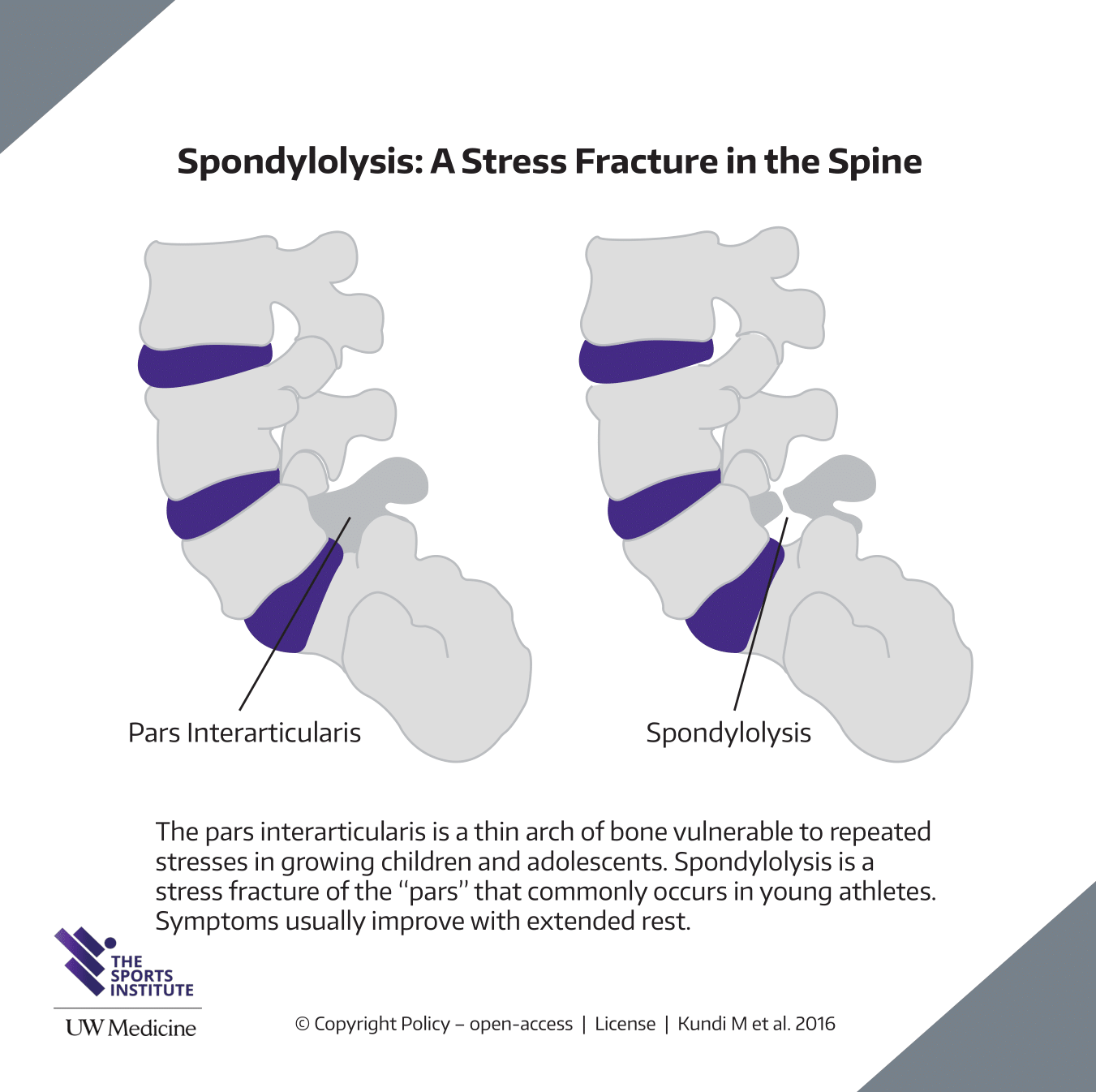 Spondylolysis: A Stress Fracture in the Spine

Pars Interarticularis

Spondylolysis

The pars interarticularis is a thin arch of bone vulnerable to repeated stresses in growing children and adolescents. Spondylolysis is a stress fracture of the "pars" that commonly occurs in young athletes. Symptoms usually improve with extended rest.

THE SPORTS INSTITUTE

UW Medicine

© Copyright Policy – open-access | License | Kundi M et al. 2016